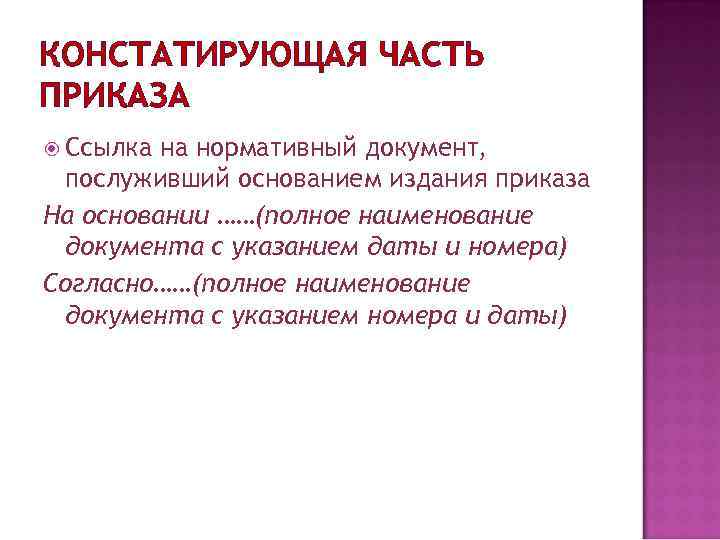 КОНСТАТИРУЮЩАЯ ЧАСТЬ ПРИКАЗА

Ссылка на нормативный документ, послуживший основанием издания приказа

На основании ……(полное наименование документа с указанием даты и номера)

Согласно……(полное наименование документа с указанием номера и даты)